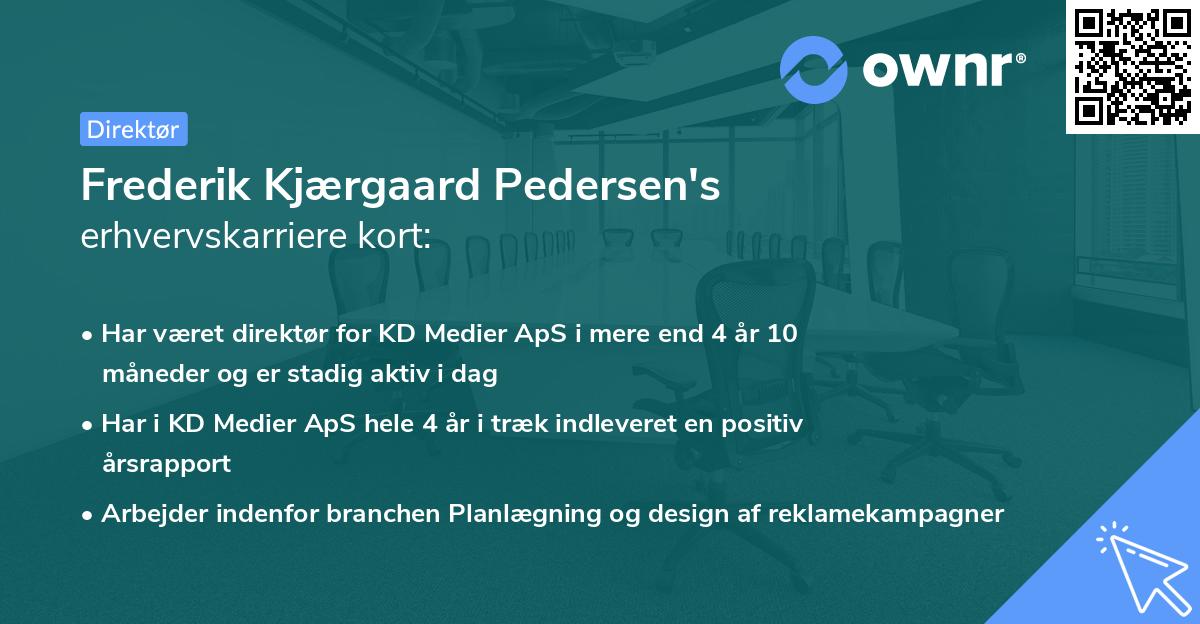 ownr®

Direktør

Frederik Kjærgaard Pedersen's
erhvervskarriere kort:

• Har været direktør for KD Medier ApS i mere end 4 år 10 måneder og er stadig aktiv i dag

• Har i KD Medier ApS hele 4 år i træk indleveret en positiv årsrapport

• Arbejder indenfor branchen Planlægning og design af reklamekampagner